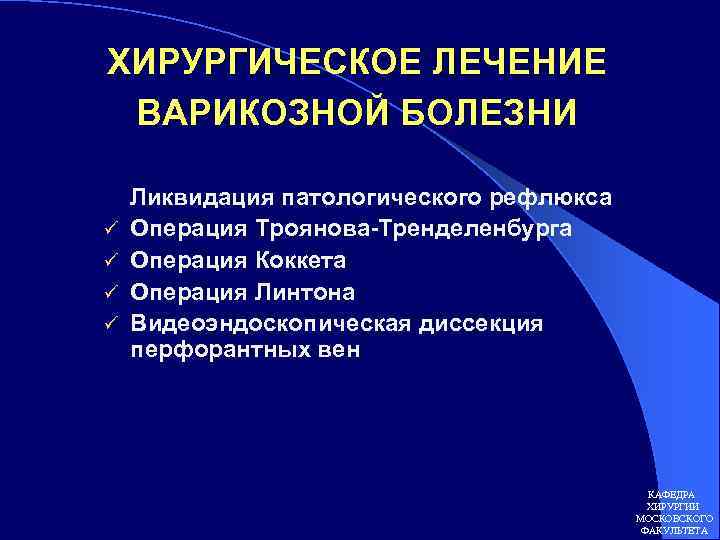 ХИРУРГИЧЕСКОЕ ЛЕЧЕНИЕ ВАРИКОЗНОЙ БОЛЕЗНИ

Ликвидация патологического рефлюкса
✓ Операция Троянова-Тренделенбурга
✓ Операция Коккета
✓ Операция Линтона
✓ Видеоэндоскопическая диссекция перфорантных вен

КАФЕДРА ХИРУРГИИ МОСКОВСКОГО ФАКУЛЬТЕТА